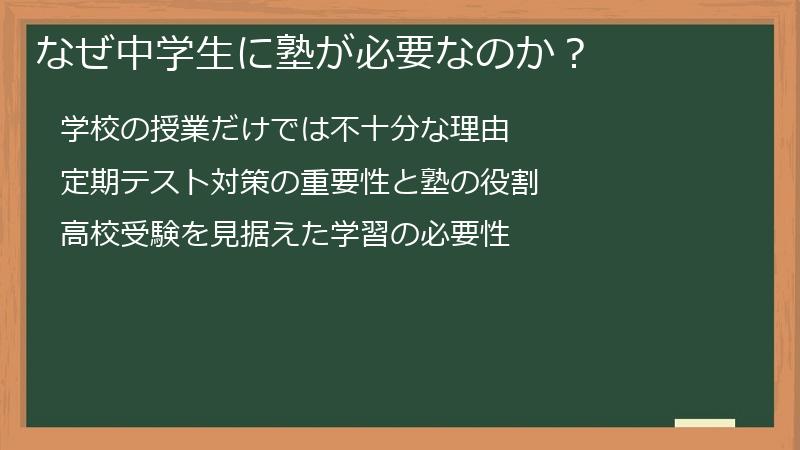 なぜ中学生に塾が必要なのか？

学校の授業だけでは不十分な理由

定期テスト対策の重要性と塾の役割

高校受験を見据えた学習の必要性